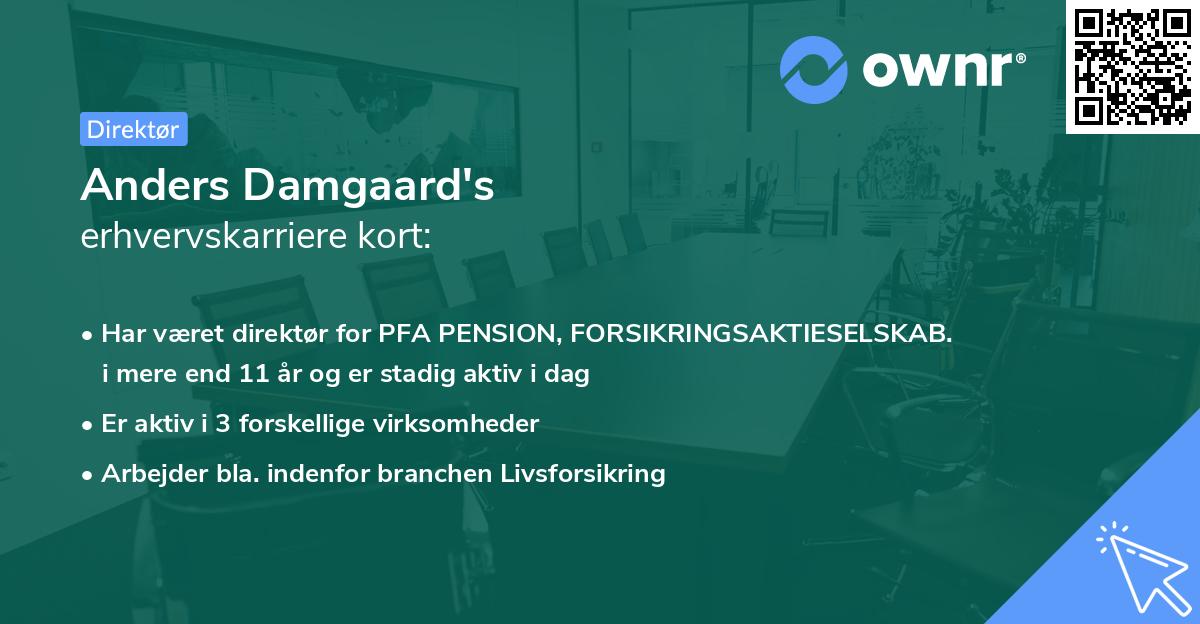 ownr®

Direktør

Anders Damgaard's
erhvervskarriere kort:

• Har været direktør for PFA PENSION, FORSIKRINGSAKTIESELSKAB. i mere end 11 år og er stadig aktiv i dag

• Er aktiv i 3 forskellige virksomheder

• Arbejder bla. indenfor branchen Livsforsikring